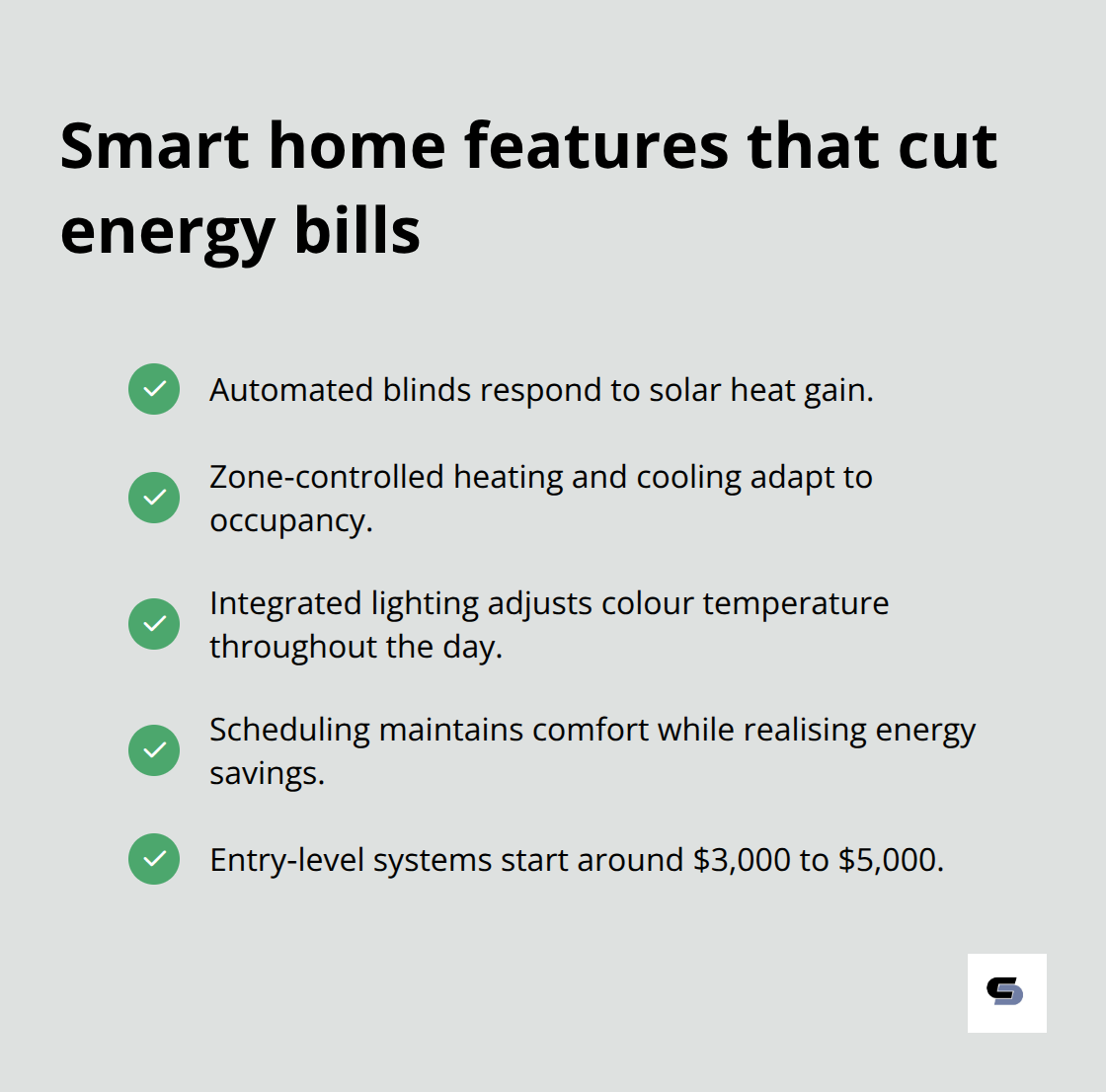 Smart home features that cut energy bills

Automated blinds respond to solar heat gain.

Zone-controlled heating and cooling adapt to occupancy.

Integrated lighting adjusts colour temperature throughout the day.

Scheduling maintains comfort while realising energy savings.

Entry-level systems start around \$3,000 to \$5,000.